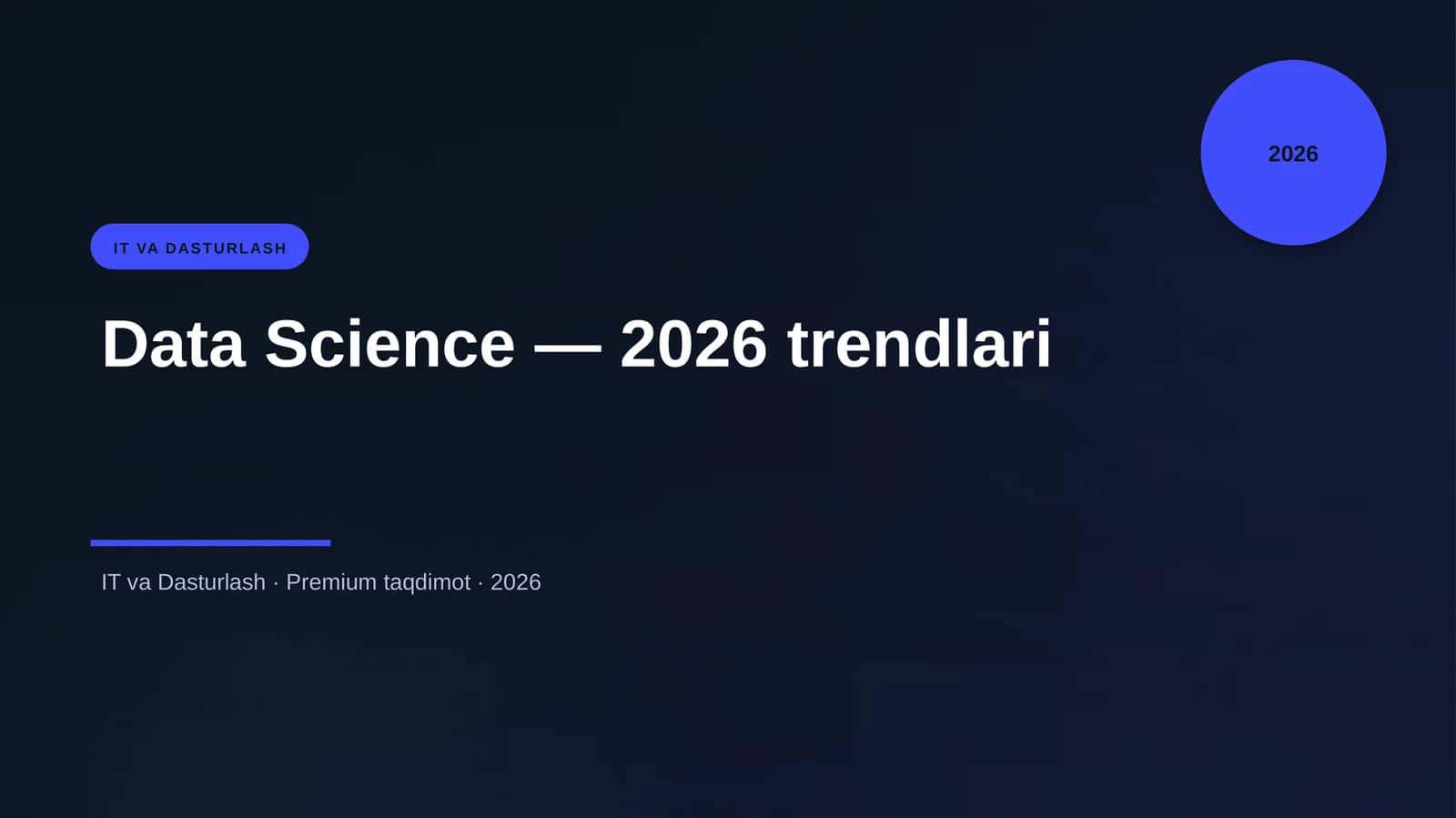 2026

IT VA DASTURLASH

Data Science — 2026 trendlari

IT va Dasturlash · Premium taqdimot · 2026